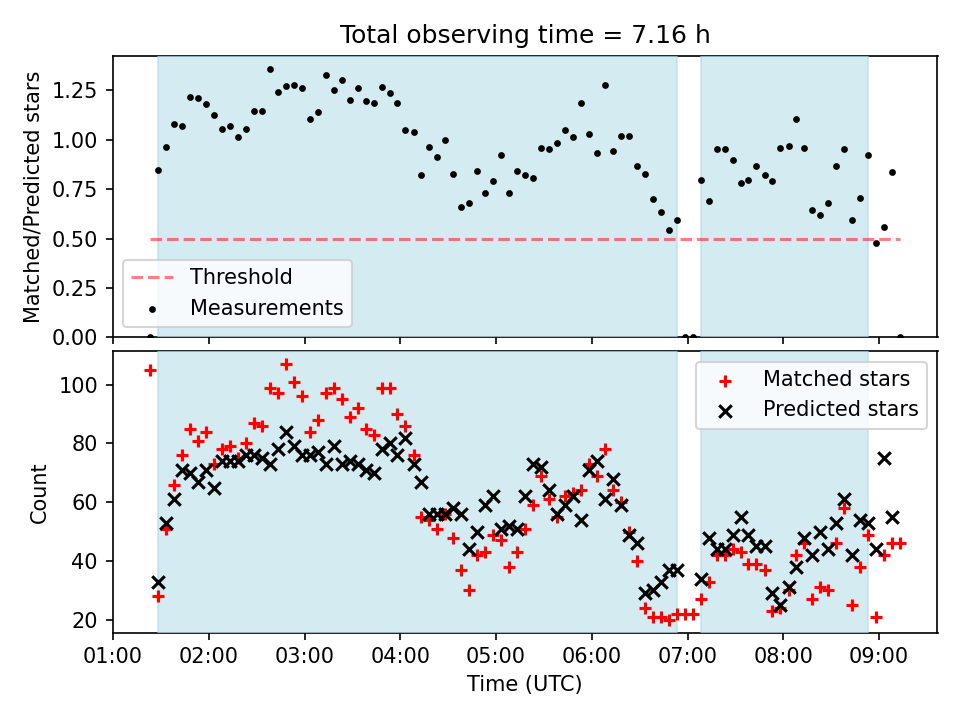 Total observing time = 7.16 h

Matched/Predicted stars

1.25
1.00
0.75
0.50
0.25
0.00

Threshold
Measurements

Count

100
80
60
40
20

Matched stars
Predicted stars

01:00 02:00 03:00 04:00 05:00 06:00 07:00 08:00 09:00

Time (UTC)